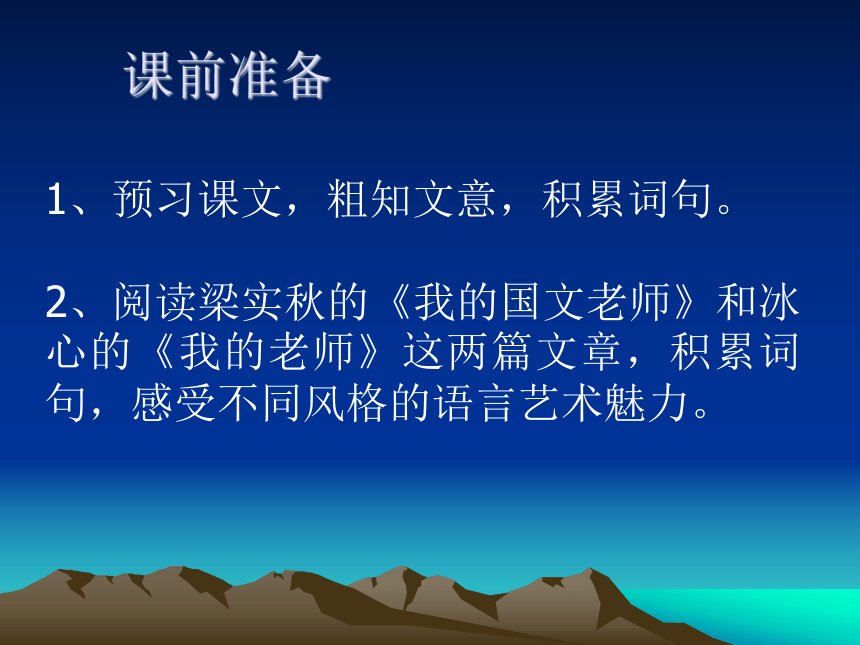 课前准备

1、预习课文，粗知文意，积累词句。

2、阅读梁实秋的《我的国文老师》和冰心的《我的老师》这两篇文章，积累词句，感受不同风格的语言艺术魅力。